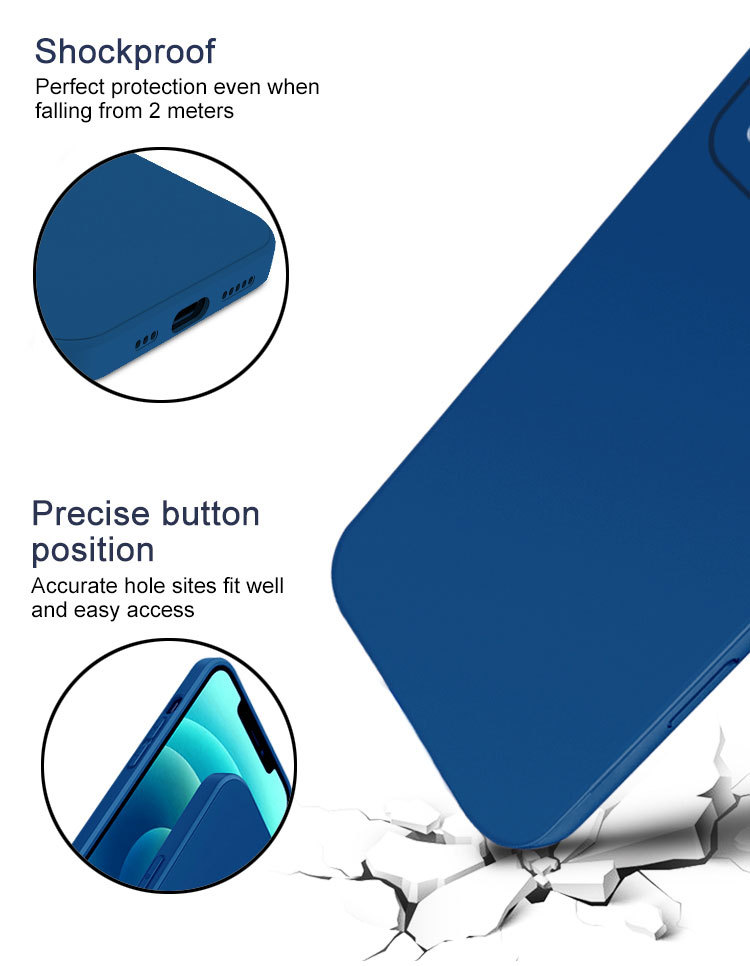 Shockproof
Perfect protection even when falling from 2 meters

Precise button position
Accurate hole sites fit well and easy access